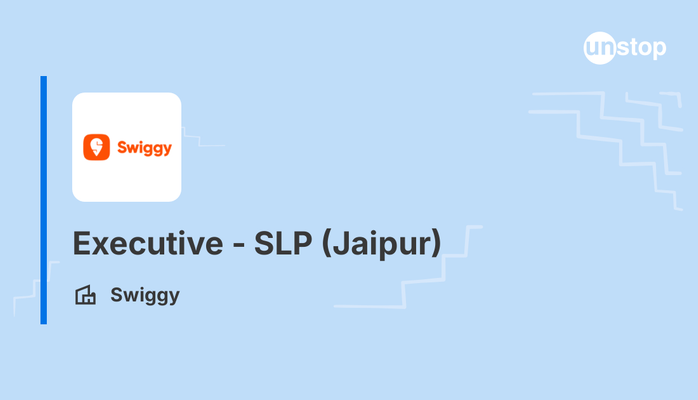 unstop

Swiggy

Executive - SLP (Jaipur)

Swiggy